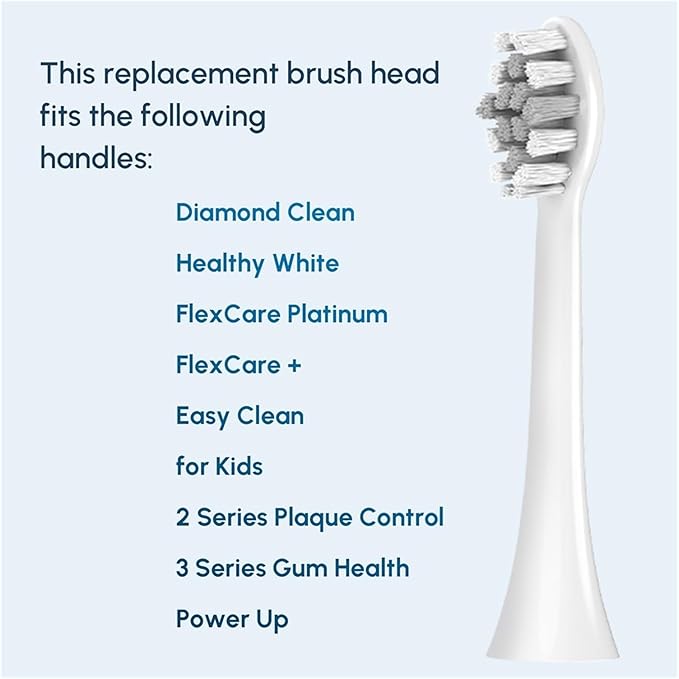 This replacement brush head fits the following handles:

Diamond Clean

Healthy White

FlexCare Platinum

FlexCare +

Easy Clean

for Kids

2 Series Plaque Control

3 Series Gum Health

Power Up